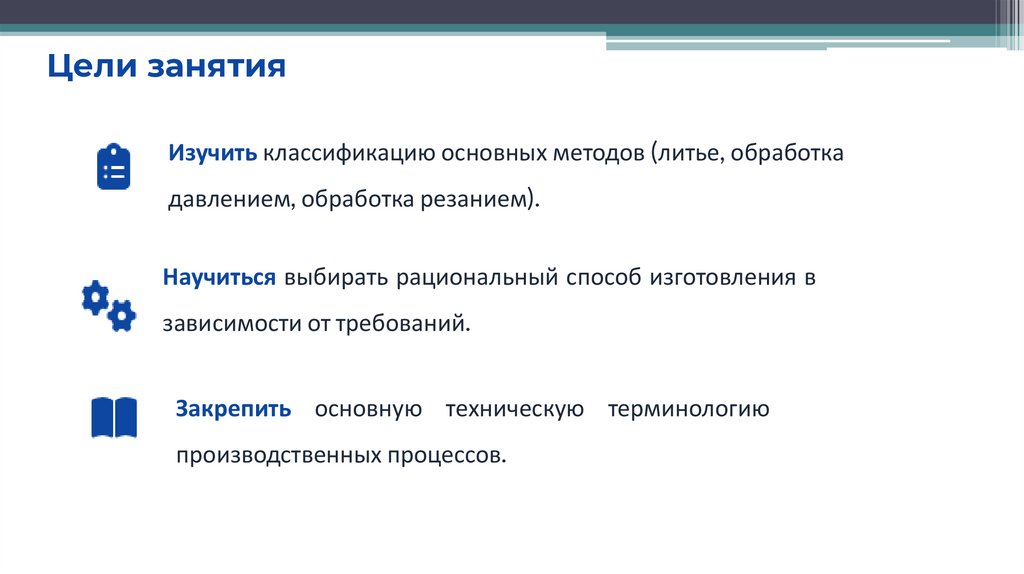 Цели занятия

Изучить классификацию основных методов (литье, обработка давлением, обработка резанием).

Научиться выбирать рациональный способ изготовления в зависимости от требований.

Закрепить основную техническую терминологию производственных процессов.